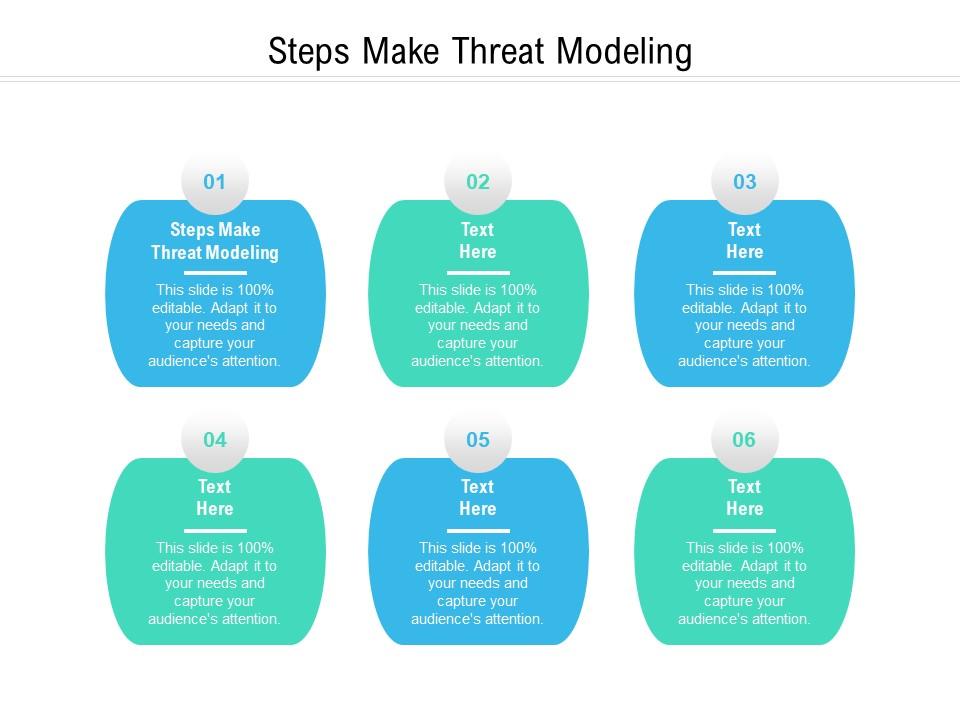 Steps Make Threat Modeling

01

Steps Make Threat Modeling

This slide is 100% editable. Adapt it to your needs and capture your audience's attention.

02

Text Here

This slide is 100% editable. Adapt it to your needs and capture your audience's attention.

03

Text Here

This slide is 100% editable. Adapt it to your needs and capture your audience's attention.

04

Text Here

This slide is 100% editable. Adapt it to your needs and capture your audience's attention.

05

Text Here

This slide is 100% editable. Adapt it to your needs and capture your audience's attention.

06

Text Here

This slide is 100% editable. Adapt it to your needs and capture your audience's attention.